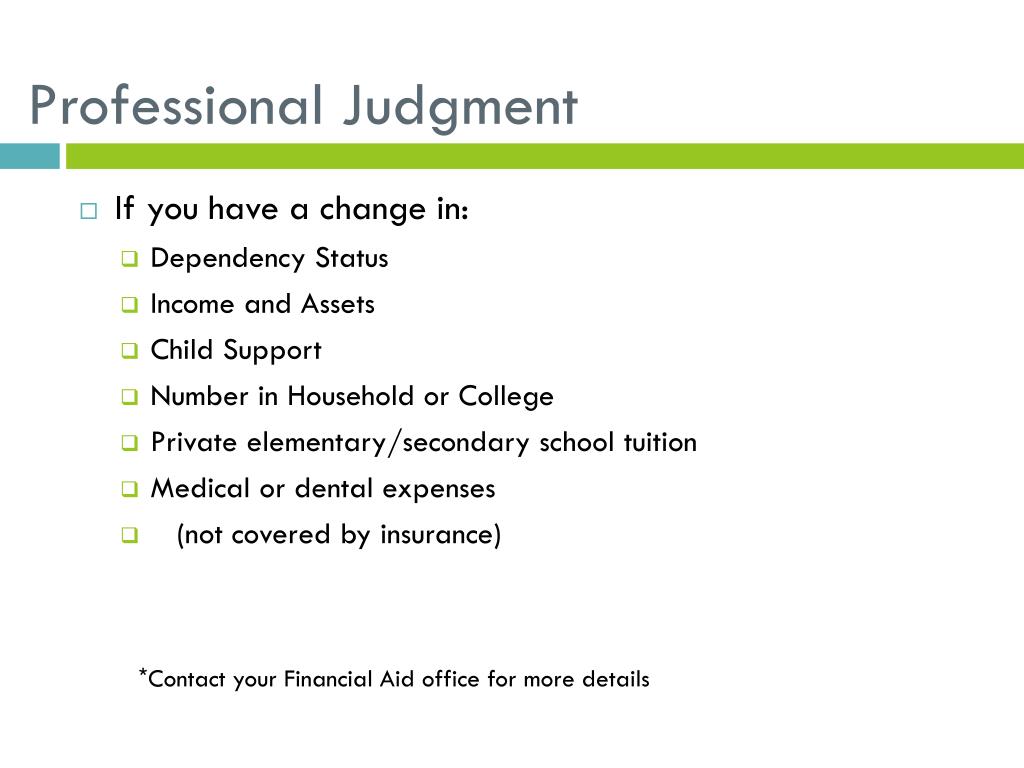 Professional Judgment

If you have a change in:

Dependency Status

Income and Assets

Child Support

Number in Household or College

Private elementary/secondary school tuition

Medical or dental expenses

(not covered by insurance)

*Contact your Financial Aid office for more details